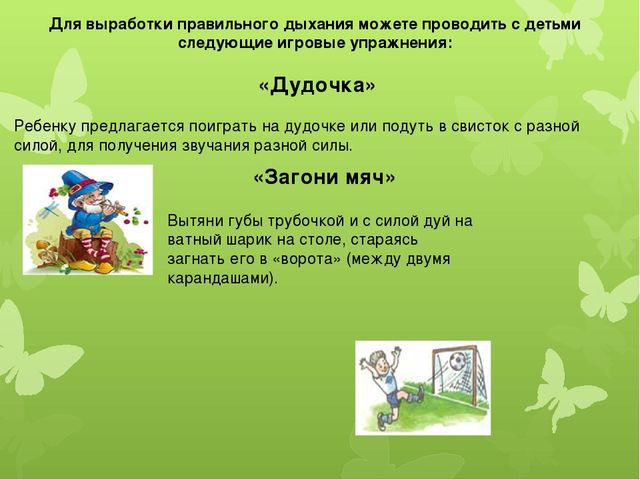 Для выработки правильного дыхания можете проводить с детьми следующие игровые упражнения:

«Дудочка»

Ребенку предлагается поиграть на дудочке или подуть в свисток с разной силой, для получения звучания разной силы.

«Загони мяч»

Вытяни губы трубочкой и с силой дуй на ватный шарик на столе, стараясь загнать его в «ворота» (между двумя карандашами).